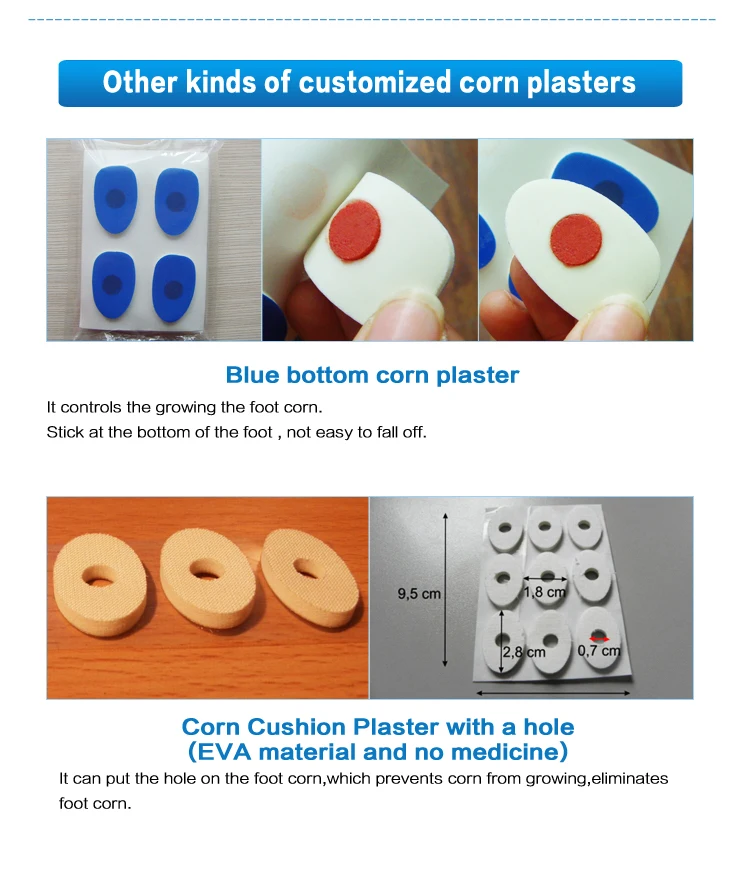 Other kinds of customized corn plasters

Blue bottom corn plaster

It controls the growing the foot corn.
Stick at the bottom of the foot , not easy to fall off.

9,5 cm
1,8 cm
2,8 cm
0,7 cm

Corn Cushion Plaster with a hole
(EVA material and no medicine)

It can put the hole on the foot corn,which prevents corn from growing,eliminates foot corn.